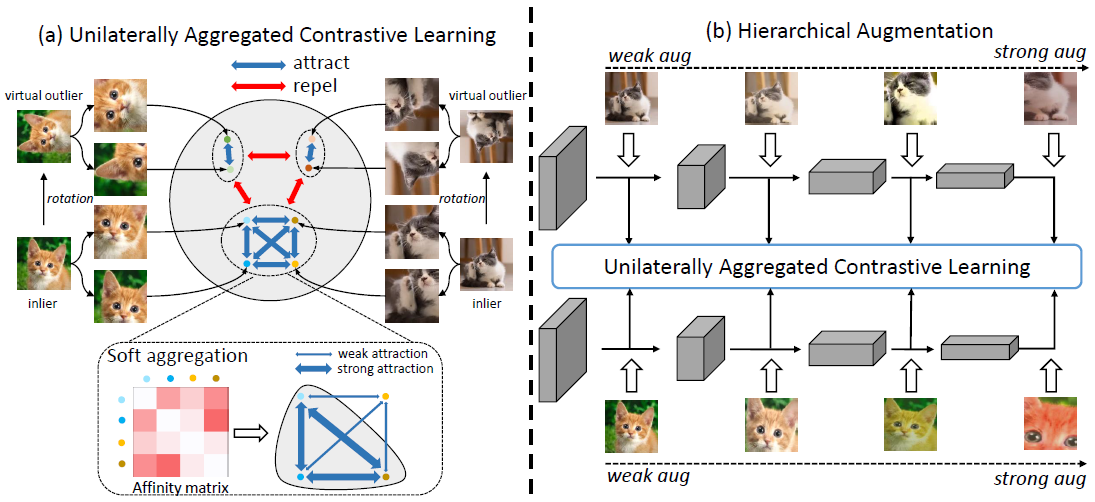 (a) Unilaterally Aggregated Contrastive Learning

attract
repel

virtual outlier
rotation
inlier

virtual outlier
rotation
inlier

Soft aggregation
weak attraction
strong attraction
Affinity matrix

(b) Hierarchical Augmentation

weak aug
strong aug

Unilaterally Aggregated Contrastive Learning

weak aug
strong aug